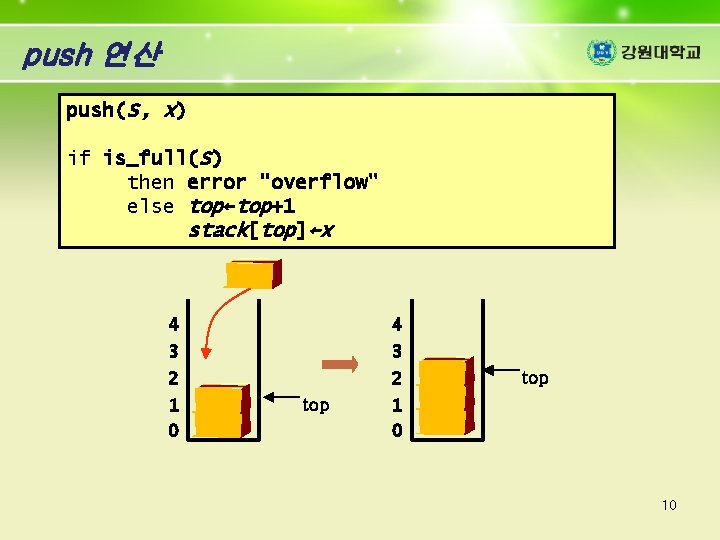 push 연산

강원대학교

push(S, x)

if is_full(S)
then error "overflow"
else top←top+1
stack[top]←x

4
3
2
1
0

top

4
3
2
1
0

top

10